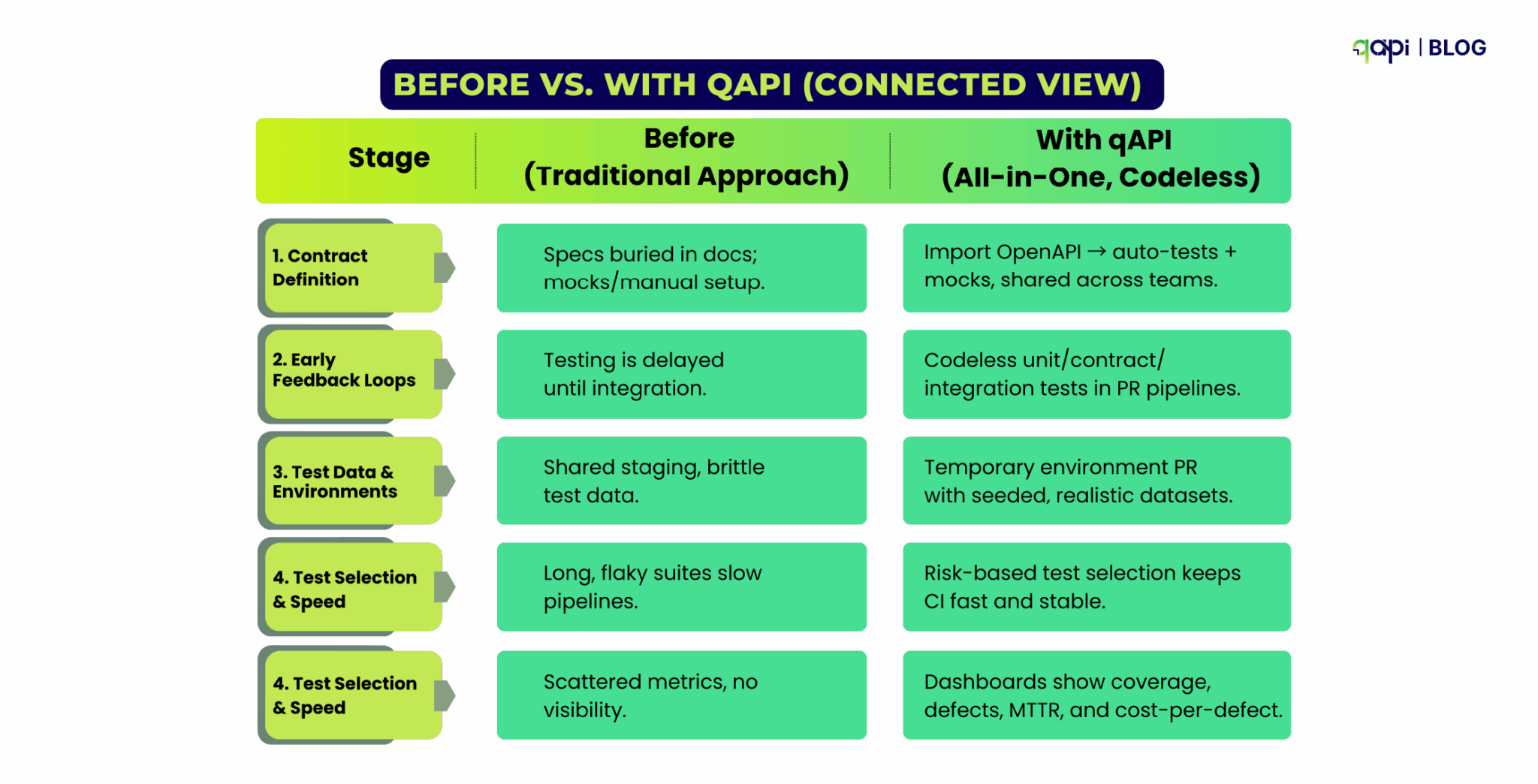 qapi | BLOG

BEFORE VS. WITH QAPI (CONNECTED VIEW)

| Stage | Before (Traditional Approach) | With qAPI (All-in-One, Codeless) |
|---|---|---|
| 1. Contract Definition | Specs buried in docs; mocks/manual setup. | Import OpenAPI → auto-tests + mocks, shared across teams. |
| 2. Early Feedback Loops | Testing is delayed until integration. | Codeless unit/contract/ integration tests in PR pipelines. |
| 3. Test Data & Environments | Shared staging, brittle test data. | Temporary environment PR with seeded, realistic datasets. |
| 4. Test Selection & Speed | Long, flaky suites slow pipelines. | Risk-based test selection keeps CI fast and stable. |
| 4. Test Selection & Speed | Scattered metrics, no visibility. | Dashboards show coverage, defects, MTTR, and cost-per-defect. |